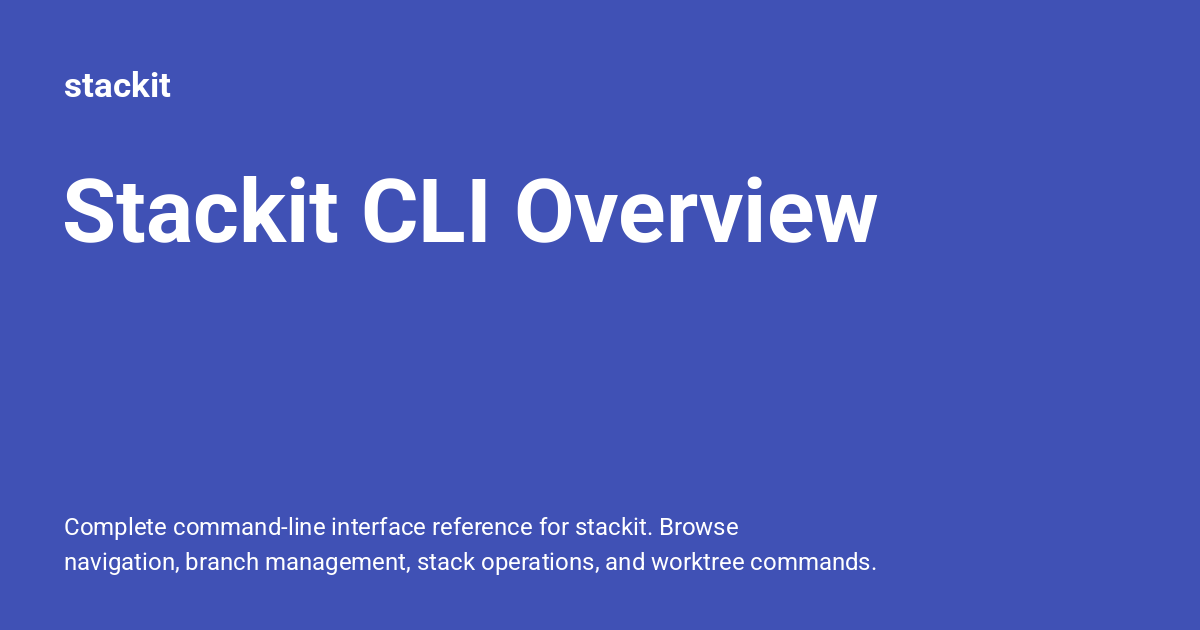 stackit

Stackit CLI Overview

Complete command-line interface reference for stackit. Browse navigation, branch management, stack operations, and worktree commands.